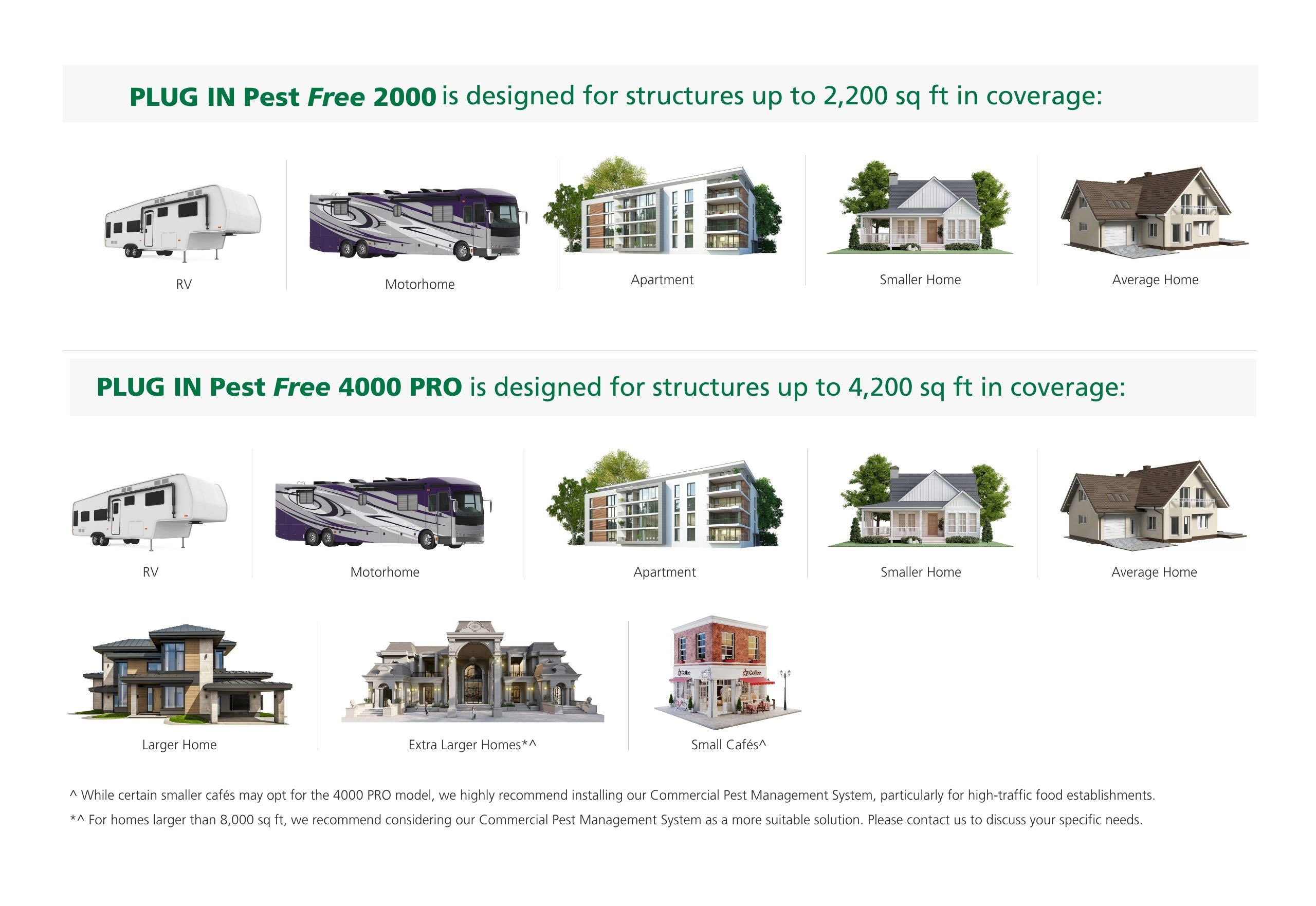 PLUG IN Pest Free 2000 is designed for structures up to 2,200 sq ft in coverage:

RV

Motorhome

Apartment

Smaller Home

Average Home

PLUG IN Pest Free 4000 PRO is designed for structures up to 4,200 sq ft in coverage:

RV

Motorhome

Apartment

Smaller Home

Average Home

Larger Home

Extra Larger Homes*^

Coffee

Coffee

Small Cafés^

^ While certain smaller cafés may opt for the 4000 PRO model, we highly recommend installing our Commercial Pest Management System, particularly for high-traffic food establishments.

*^ For homes larger than 8,000 sq ft, we recommend considering our Commercial Pest Management System as a more suitable solution. Please contact us to discuss your specific needs.